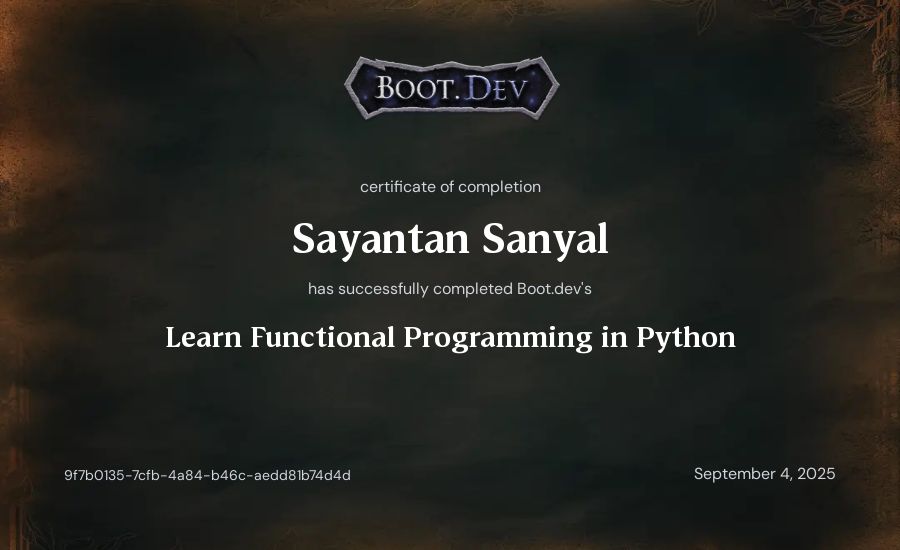 BOOT.DEV

certificate of completion

Sayantan Sanyal

has successfully completed Boot.dev's

Learn Functional Programming in Python

9f7b0135-7cfb-4a84-b46c-aedd81b74d4d

September 4, 2025